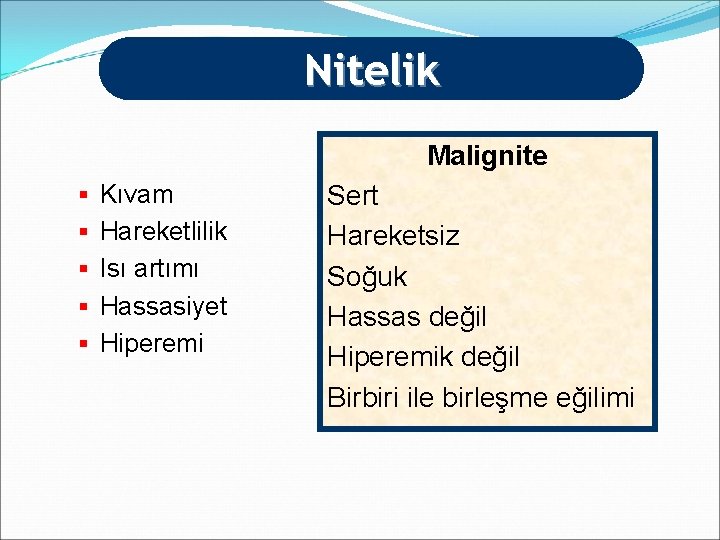 Nitelik

- Kıvam
- Hareketlilik
- Isı artımı
- Hassasiyet
- Hiperemi

Malignite
Sert
Hareketsiz
Soğuk
Hassas değil
Hiperemik değil
Birbiri ile birleşme eğilimi